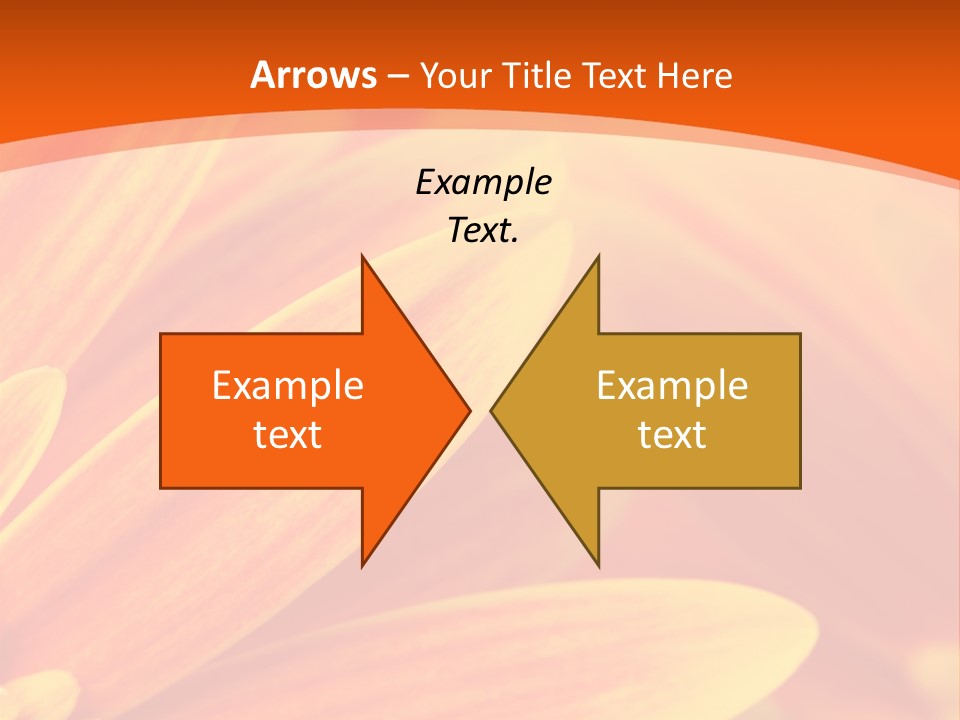 Arrows – Your Title Text Here

Example Text.

Example text

Example text